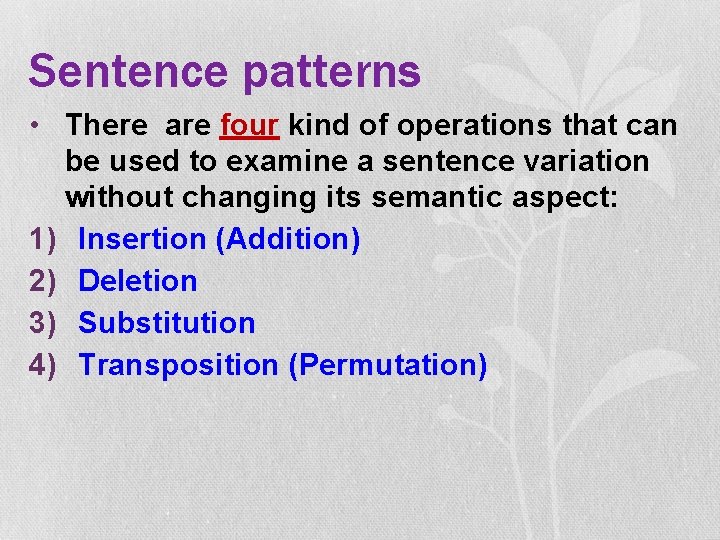 Sentence patterns

• There are four kind of operations that can be used to examine a sentence variation without changing its semantic aspect:

1) Insertion (Addition)
2) Deletion
3) Substitution
4) Transposition (Permutation)